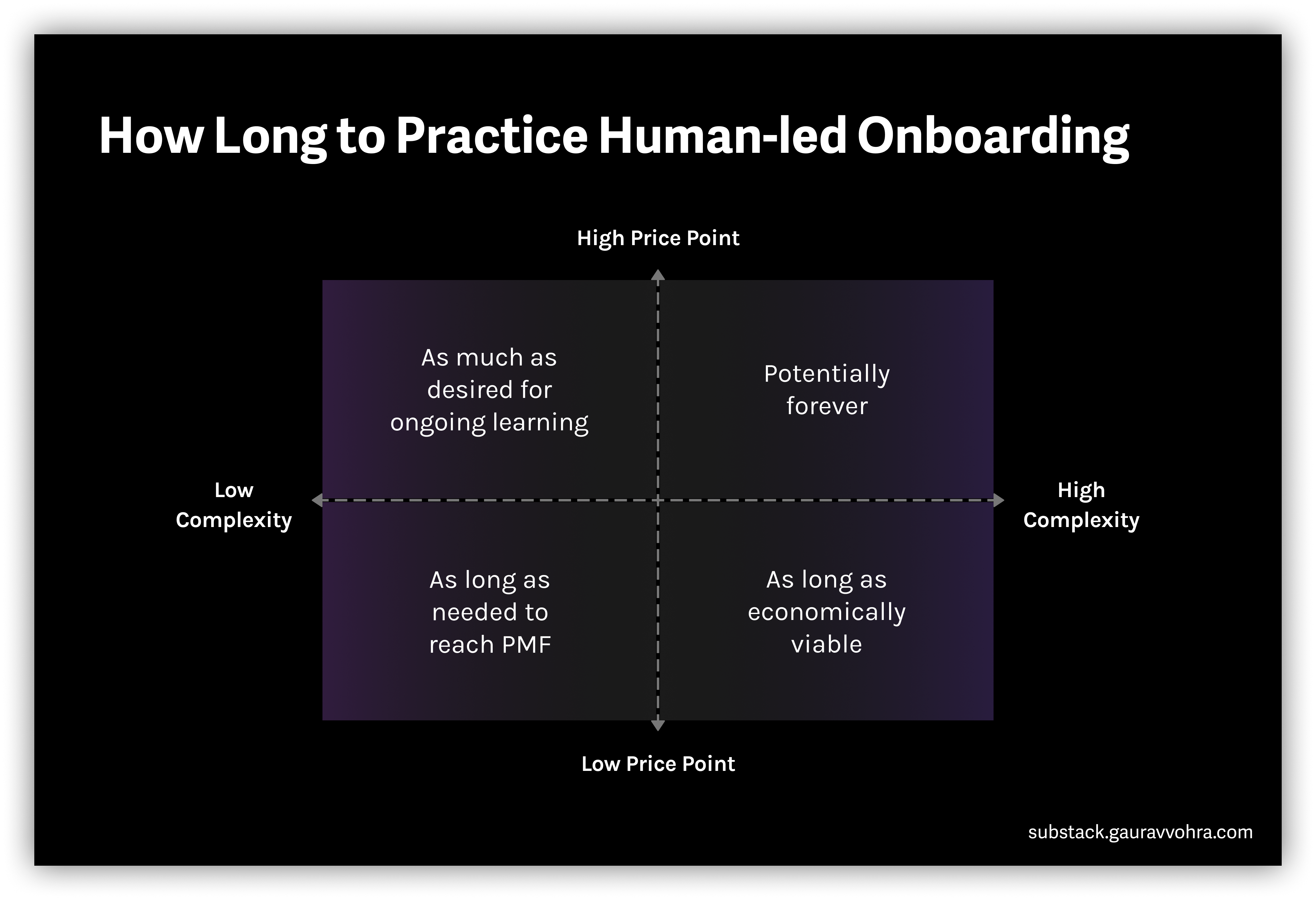 How Long to Practice Human-led Onboarding

High Price Point

As much as desired for ongoing learning

Potentially forever

Low Complexity

High Complexity

As long as needed to reach PMF

As long as economically viable

Low Price Point

substack.gauravvohra.com